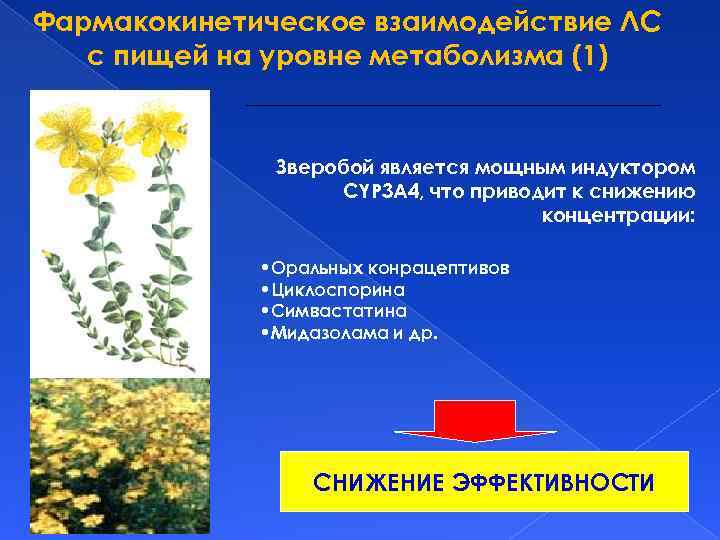 Фармакокинетическое взаимодействие ЛС с пищей на уровне метаболизма (1)

Зверобой является мощным индуктором CYP3A4, что приводит к снижению концентрации:

•Оральных конрацептивов
•Циклоспорина
•Симвастатина
•Мидазолама и др.

СНИЖЕНИЕ ЭФФЕКТИВНОСТИ